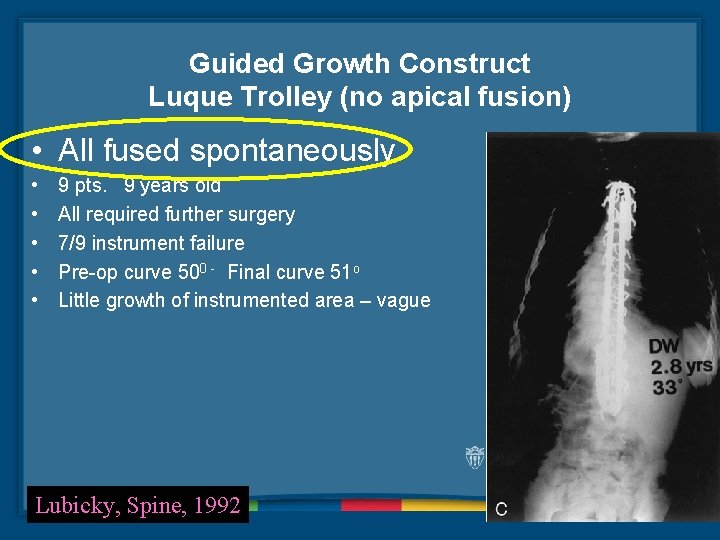 Guided Growth Construct
Luque Trolley (no apical fusion)

• All fused spontaneously
• 9 pts. 9 years old
• All required further surgery
• 7/9 instrument failure
• Pre-op curve $50^{0}$ - Final curve $51^{o}$
• Little growth of instrumented area – vague

DW
2.8 yrs
33°
C

Lubicky, Spine, 1992